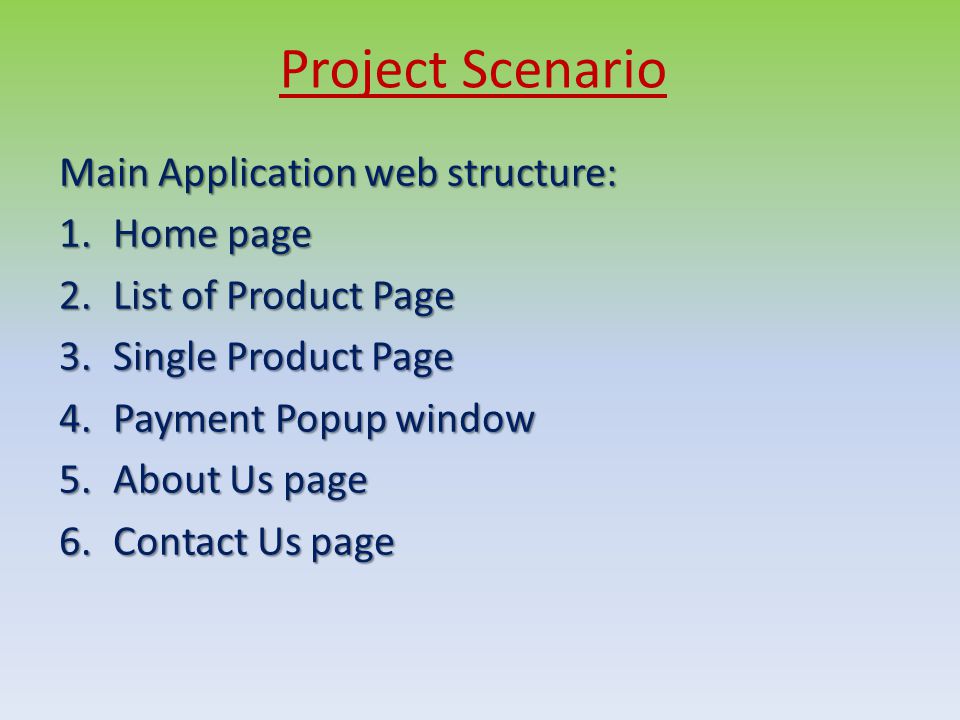 Project Scenario

Main Application web structure:
1. Home page
2. List of Product Page
3. Single Product Page
4. Payment Popup window
5. About Us page
6. Contact Us page